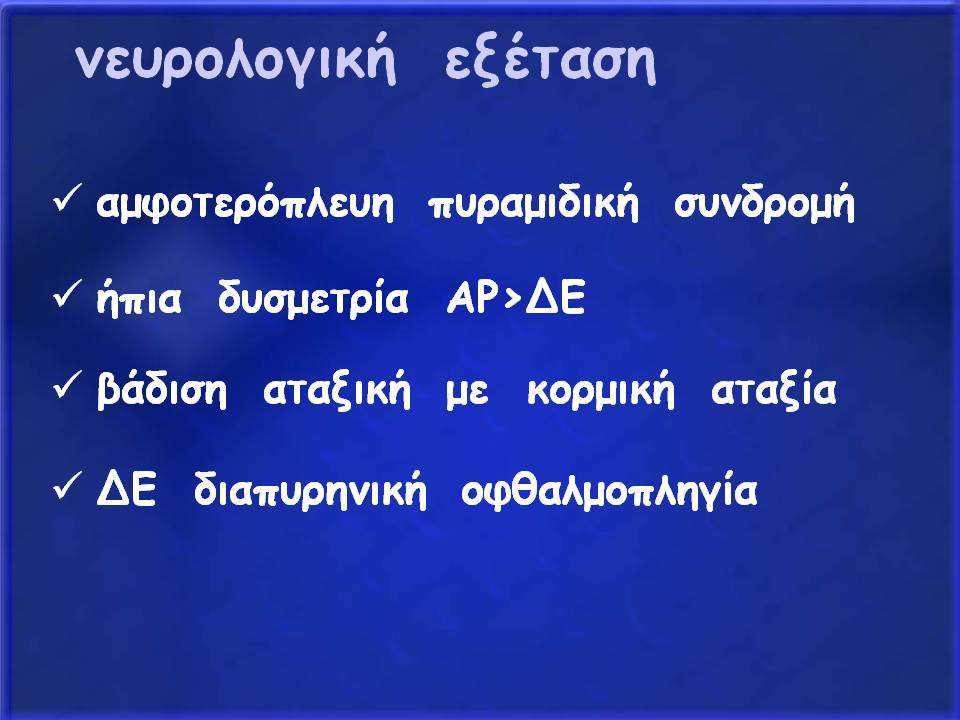 νευρολογική εξέταση

✓ αμφοτερόπλευη πυραμιδική συνδρομή

✓ ήπια δυσμετρία ΑΡ>ΔΕ

✓ βάδιση αταξική με κορμική αταξία

✓ ΔΕ διαπυρηνική οφθαλμοπληγία